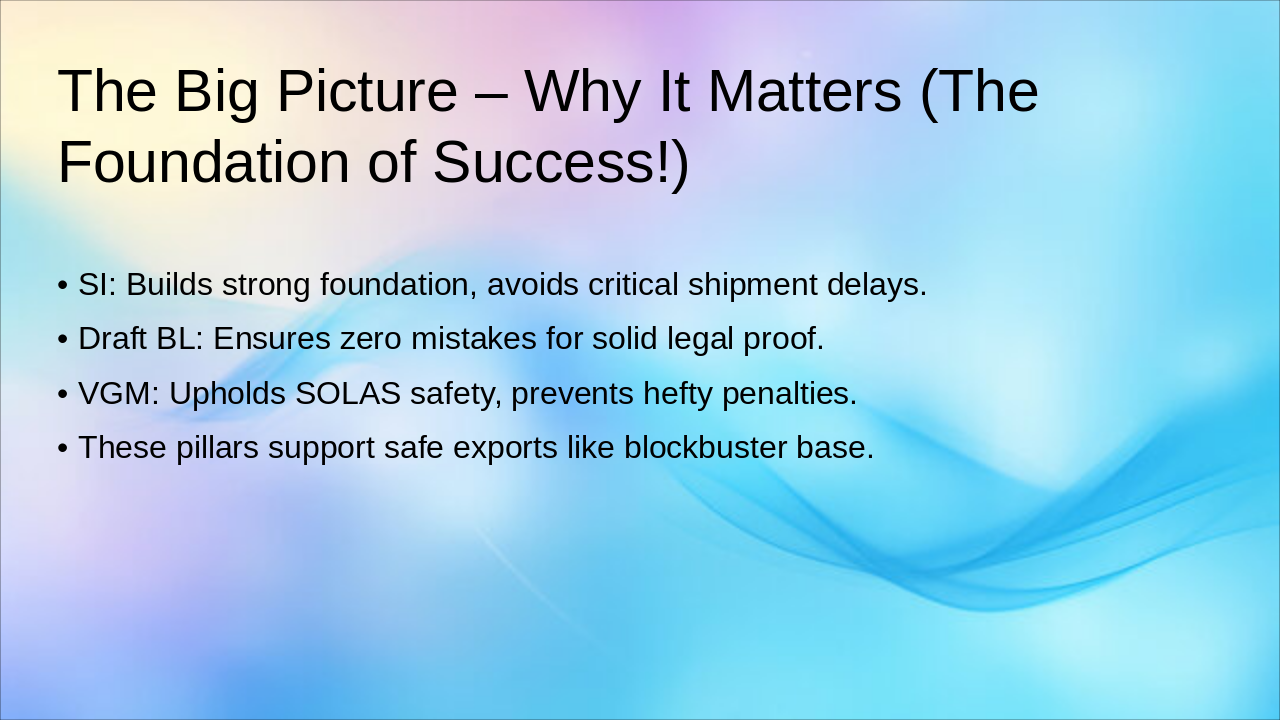 The Big Picture – Why It Matters (The Foundation of Success!)

• SI: Builds strong foundation, avoids critical shipment delays.
• Draft BL: Ensures zero mistakes for solid legal proof.
• VGM: Upholds SOLAS safety, prevents hefty penalties.
• These pillars support safe exports like blockbuster base.